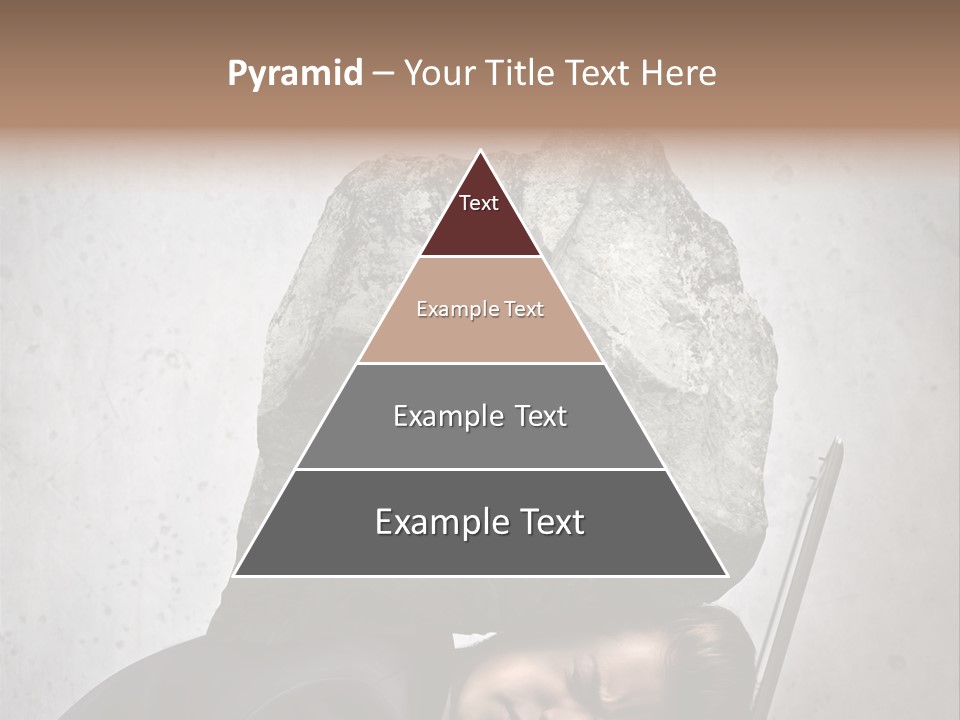 Pyramid – Your Title Text Here

Text

Example Text

Example Text

Example Text